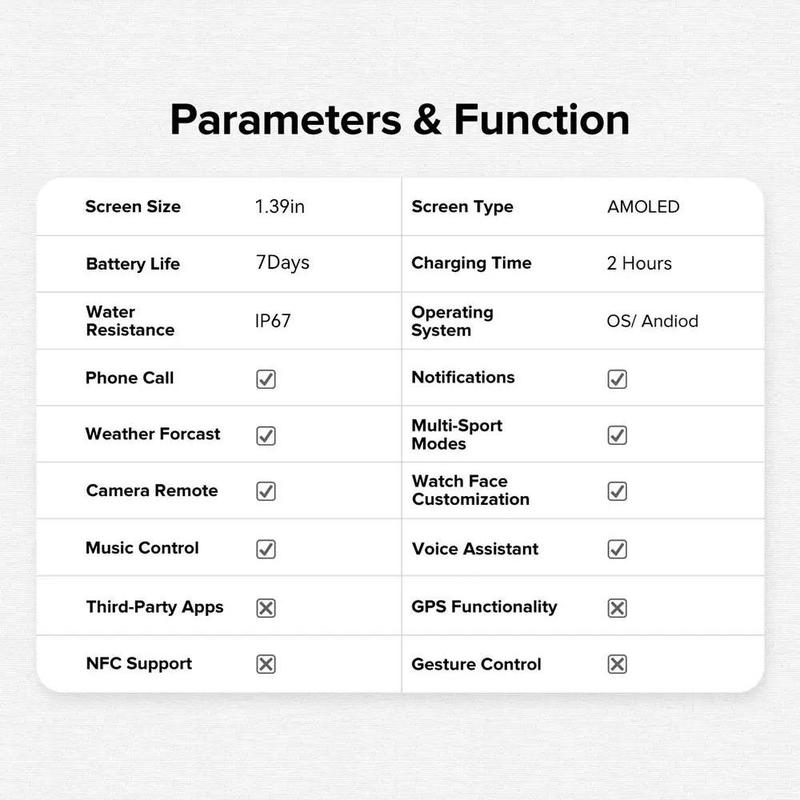 Parameters & Function

| | | | |
|---|---|---|---|
| Screen Size | 1.39in | Screen Type | AMOLED |
| Battery Life | 7Days | Charging Time | 2 Hours |
| Water Resistance | IP67 | Operating System | OS/ Andiod |
| Phone Call | ☑ | Notifications | ☑ |
| Weather Forcast | ☑ | Multi-Sport Modes | ☑ |
| Camera Remote | ☑ | Watch Face Customization | ☑ |
| Music Control | ☑ | Voice Assistant | ☑ |
| Third-Party Apps | ☒ | GPS Functionality | ☒ |
| NFC Support | ☒ | Gesture Control | ☒ |